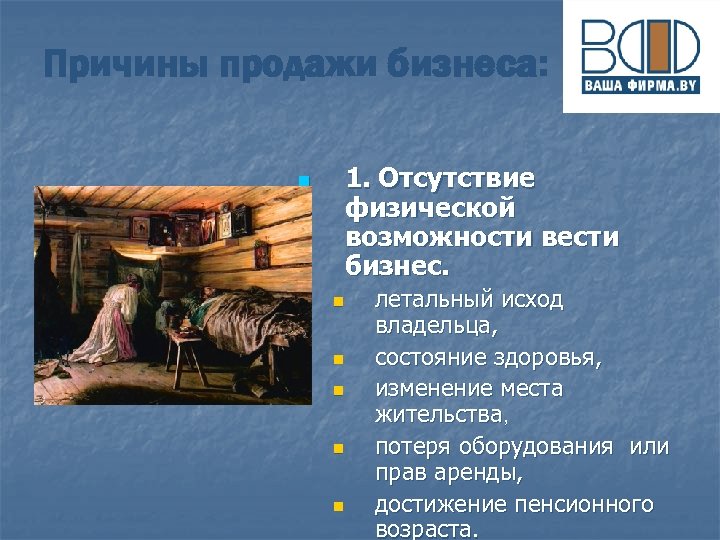 Причины продажи бизнеса:

ВАША ФИРМА.BY

1. Отсутствие физической возможности вести бизнес.

летальный исход владельца,

состояние здоровья,

изменение места жительства,

потеря оборудования или прав аренды,

достижение пенсионного возраста.